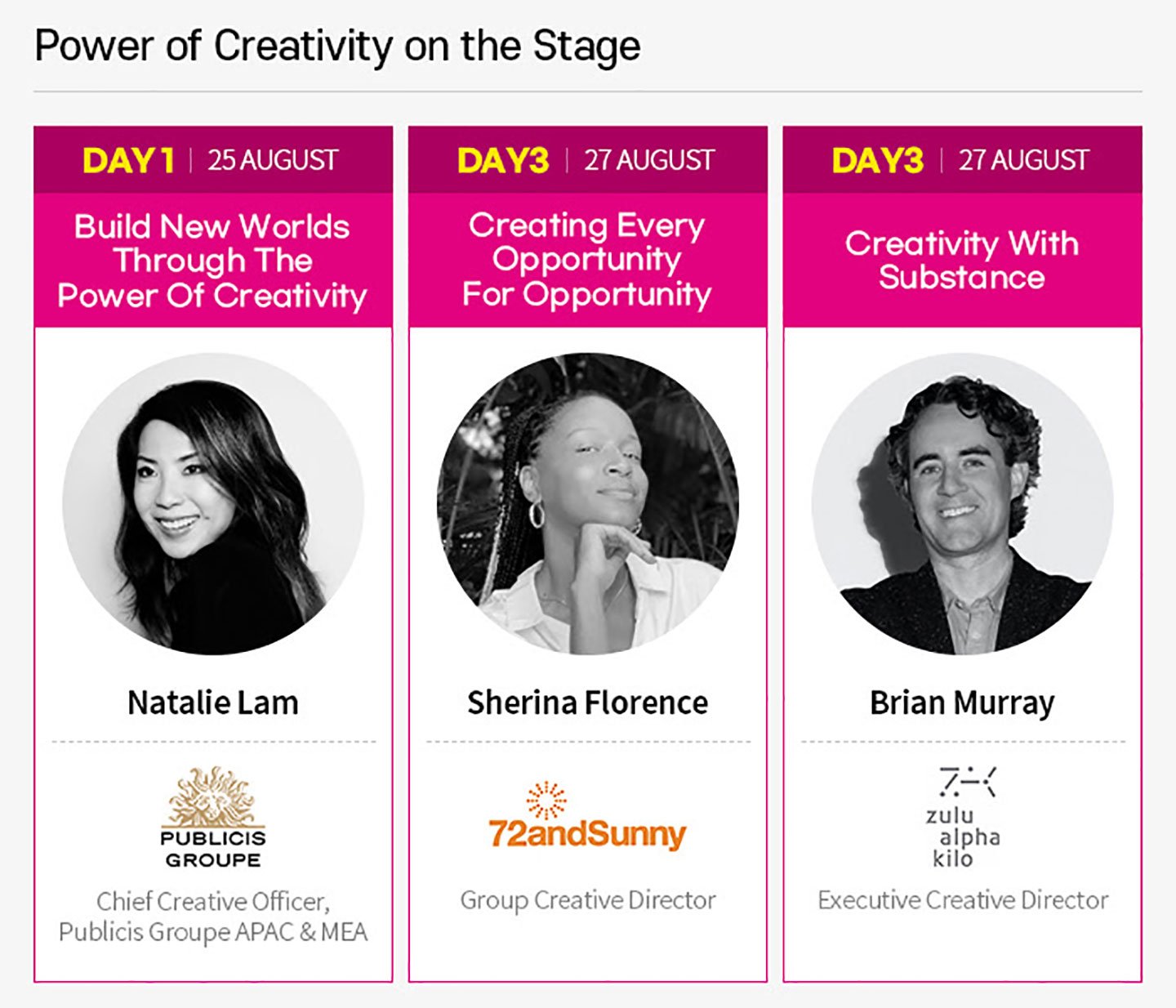 Power of Creativity on the Stage

DAY 1 | 25 AUGUST

Build New Worlds Through The Power Of Creativity

Natalie Lam

PUBLICIS GROUPE

Chief Creative Officer, Publicis Groupe APAC & MEA

DAY3 | 27 AUGUST

Creating Every Opportunity For Opportunity

Sherina Florence

72andSunny

Group Creative Director

DAY3 | 27 AUGUST

Creativity With Substance

Brian Murray

zulu alpha kilo

Executive Creative Director